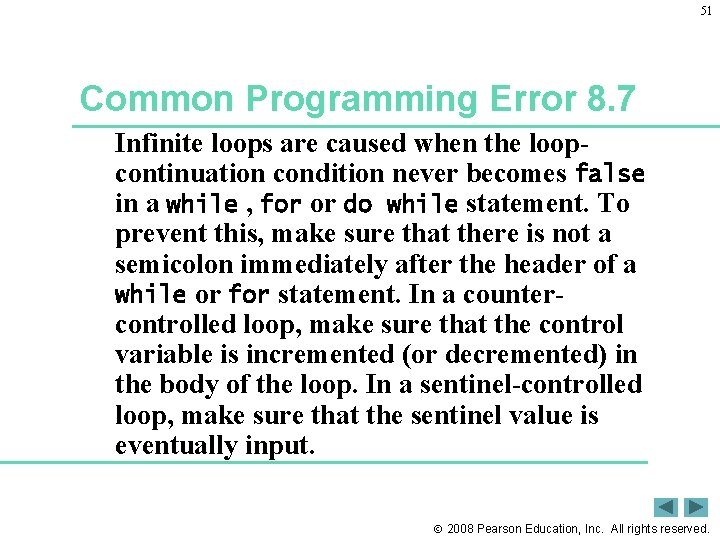 51

Common Programming Error 8.7

Infinite loops are caused when the loop-continuation condition never becomes false in a while , for or do while statement. To prevent this, make sure that there is not a semicolon immediately after the header of a while or for statement. In a counter-controlled loop, make sure that the control variable is incremented (or decremented) in the body of the loop. In a sentinel-controlled loop, make sure that the sentinel value is eventually input.

© 2008 Pearson Education, Inc. All rights reserved.